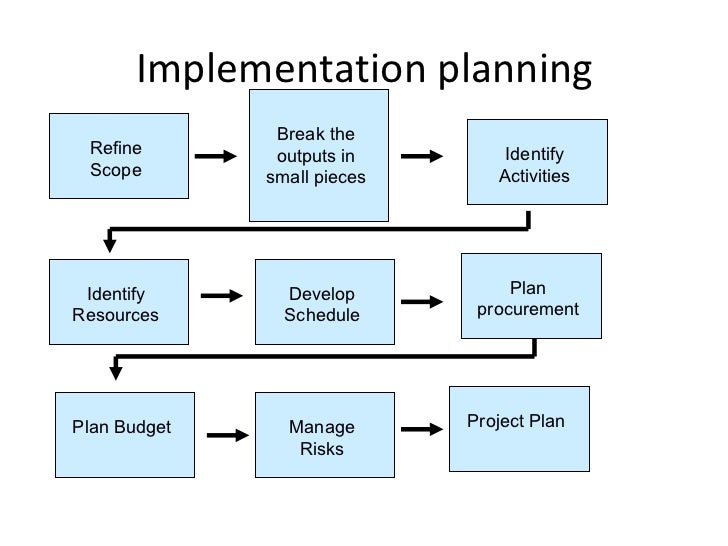 Implementation planning

Refine Scope

Break the outputs in small pieces

Identify Activities

Identify Resources

Develop Schedule

Plan procurement

Plan Budget

Manage Risks

Project Plan